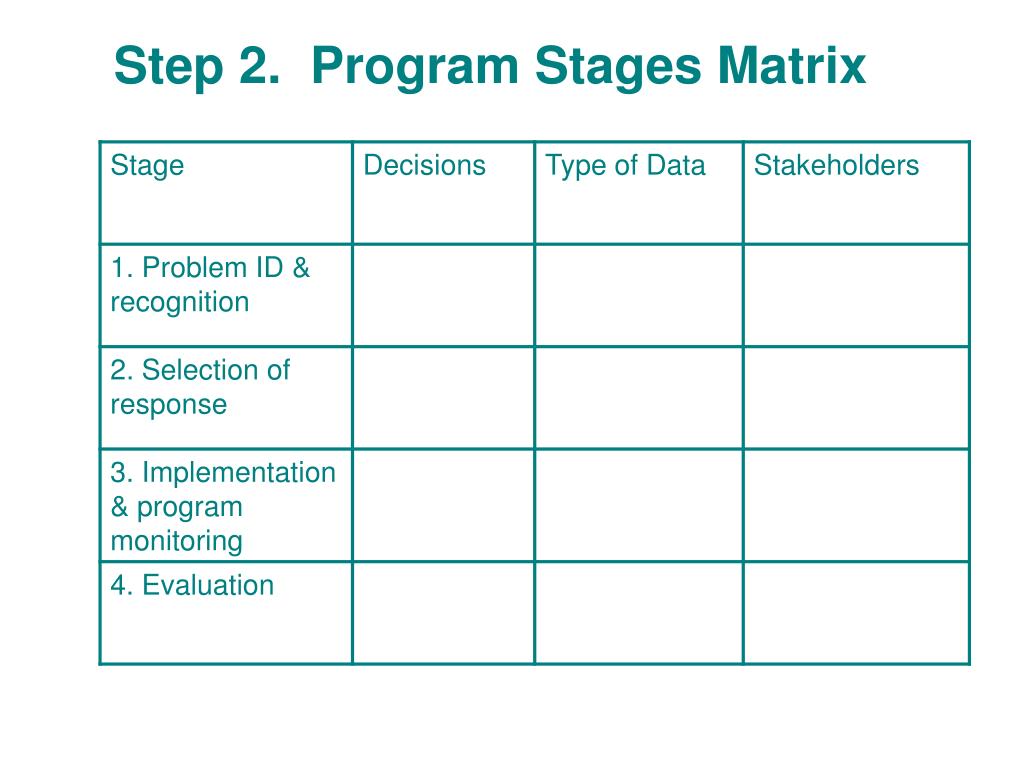 Step 2. Program Stages Matrix

| Stage | Decisions | Type of Data | Stakeholders |
|---|---|---|---|
| 1. Problem ID & recognition | | | |
| 2. Selection of response | | | |
| 3. Implementation & program monitoring | | | |
| 4. Evaluation | | | |